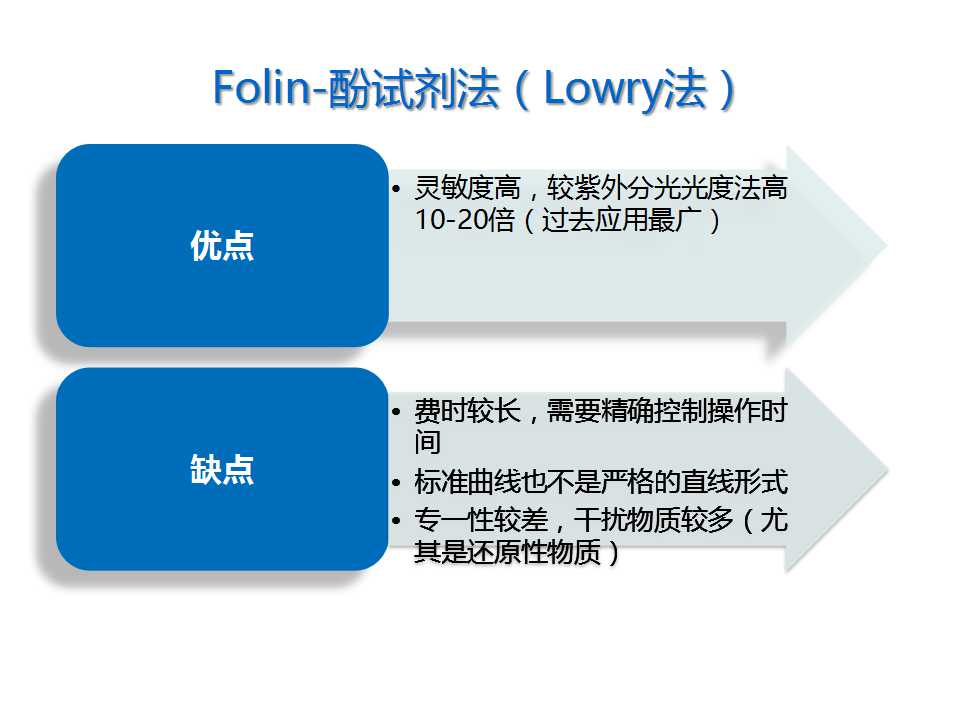 Folin-酚试剂法（Lowry法）

优点

• 灵敏度高，较紫外分光光度法高10-20倍（过去应用最广）

缺点

• 费时较长，需要精确控制操作时间
• 标准曲线也不是严格的直线形式
• 专一性较差，干扰物质较多（尤其是还原性物质）